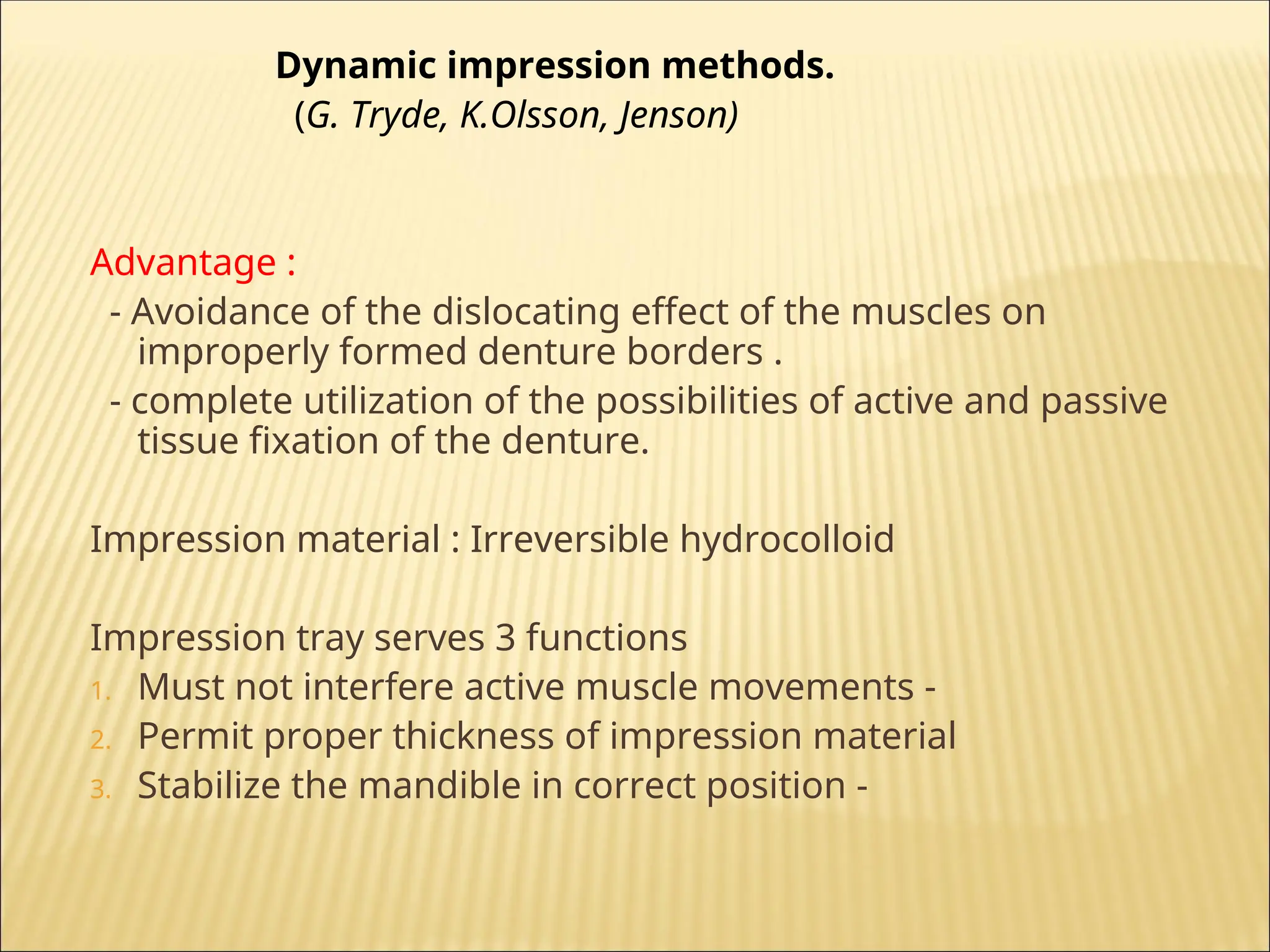 Dynamic impression methods.
(G. Tryde, K.Olsson, Jenson)

Advantage :
- Avoidance of the dislocating effect of the muscles on improperly formed denture borders .
- complete utilization of the possibilities of active and passive tissue fixation of the denture.

Impression material : Irreversible hydrocolloid

Impression tray serves 3 functions
1. Must not interfere active muscle movements -
2. Permit proper thickness of impression material
3. Stabilize the mandible in correct position -